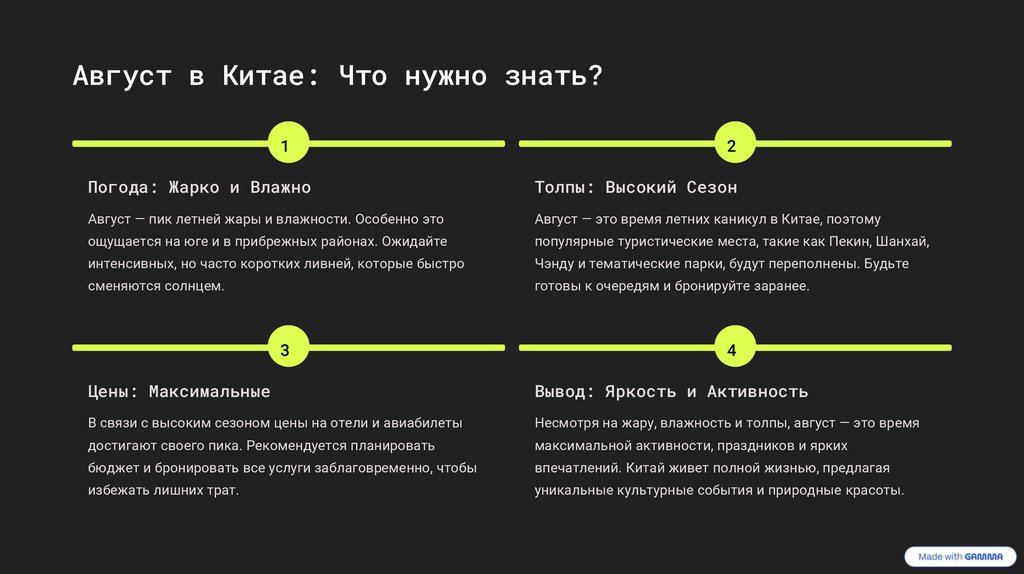 Август в Китае: Что нужно знать?

1

Погода: Жарко и Влажно

Август — пик летней жары и влажности. Особенно это ощущается на юге и в прибрежных районах. Ожидайте интенсивных, но часто коротких ливней, которые быстро сменяются солнцем.

2

Толпы: Высокий Сезон

Август — это время летних каникул в Китае, поэтому популярные туристические места, такие как Пекин, Шанхай, Чэнду и тематические парки, будут переполнены. Будьте готовы к очередям и бронируйте заранее.

3

Цены: Максимальные

В связи с высоким сезоном цены на отели и авиабилеты достигают своего пика. Рекомендуется планировать бюджет и бронировать все услуги заблаговременно, чтобы избежать лишних трат.

4

Вывод: Яркость и Активность

Несмотря на жару, влажность и толпы, август — это время максимальной активности, праздников и ярких впечатлений. Китай живет полной жизнью, предлагая уникальные культурные события и природные красоты.

Made with GAMMA